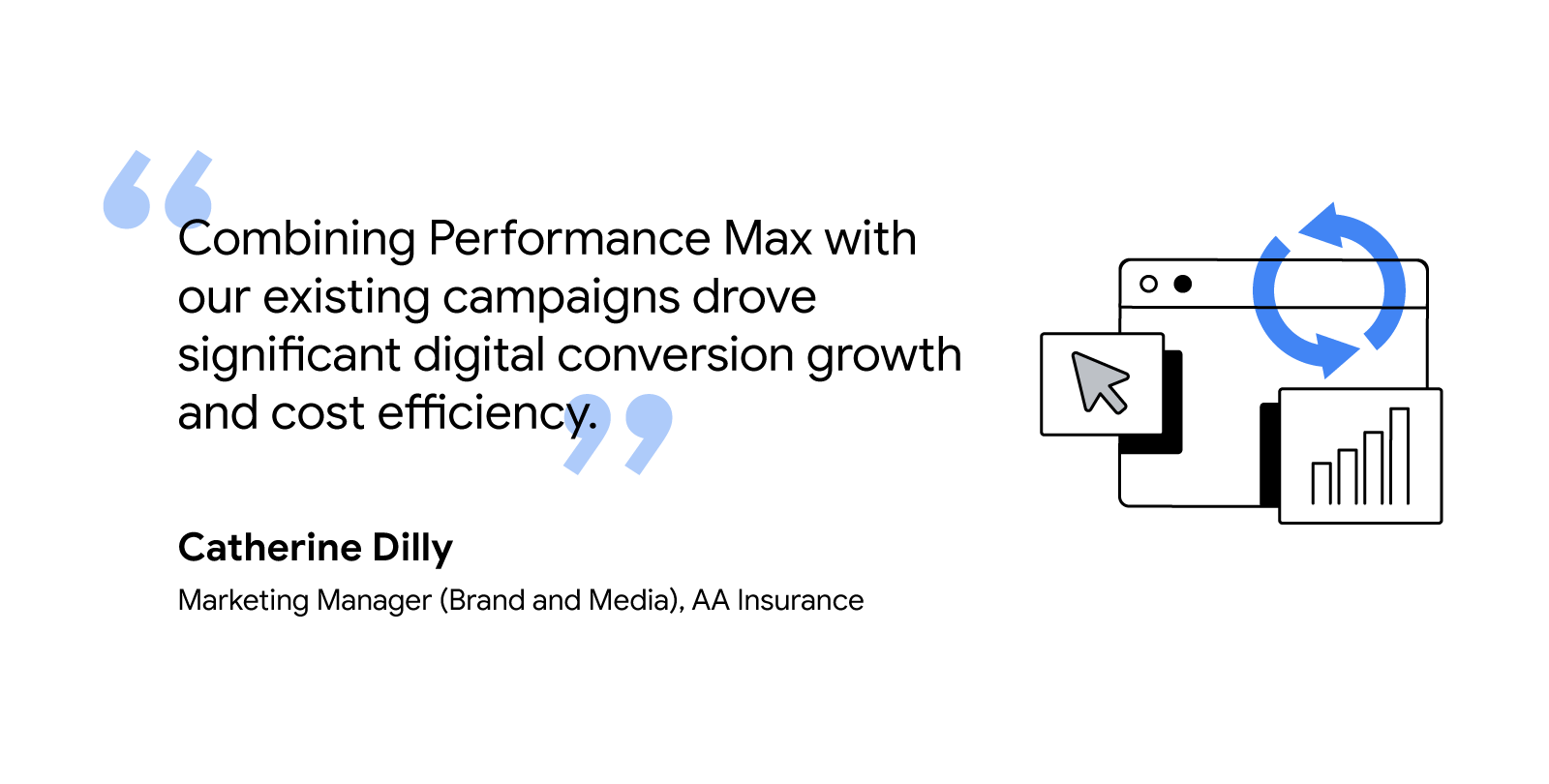 “Combining Performance Max with our existing campaigns drove significant digital conversion growth and cost efficiency.”

Catherine Dilly

Marketing Manager (Brand and Media), AA Insurance